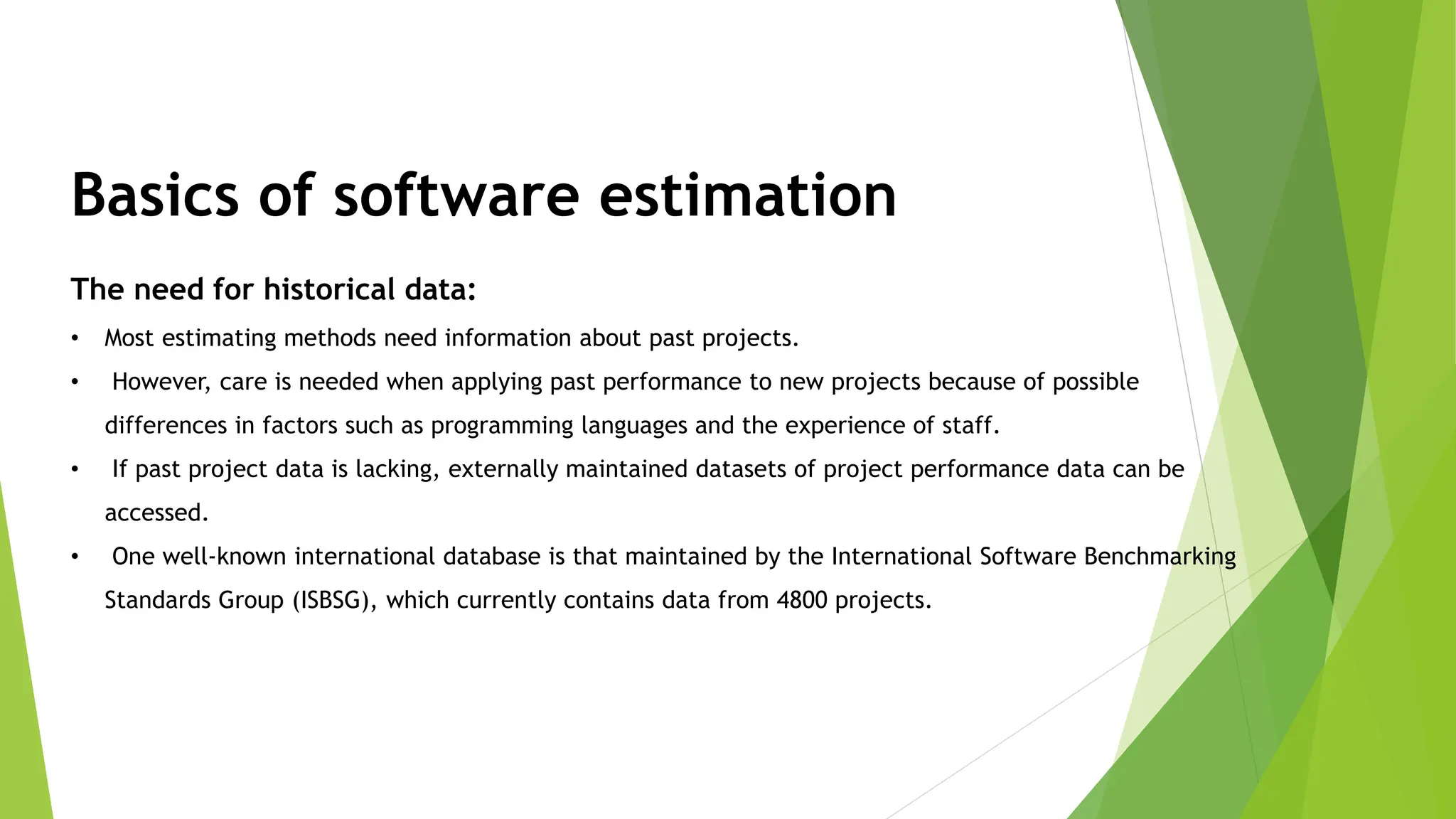 Basics of software estimation

The need for historical data:

• Most estimating methods need information about past projects.

• However, care is needed when applying past performance to new projects because of possible differences in factors such as programming languages and the experience of staff.

• If past project data is lacking, externally maintained datasets of project performance data can be accessed.

• One well-known international database is that maintained by the International Software Benchmarking Standards Group (ISBSG), which currently contains data from 4800 projects.